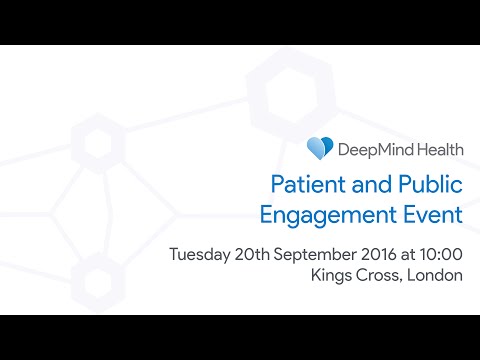 DeepMind Health

Patient and Public Engagement Event

Tuesday 20th September 2016 at 10:00
Kings Cross, London